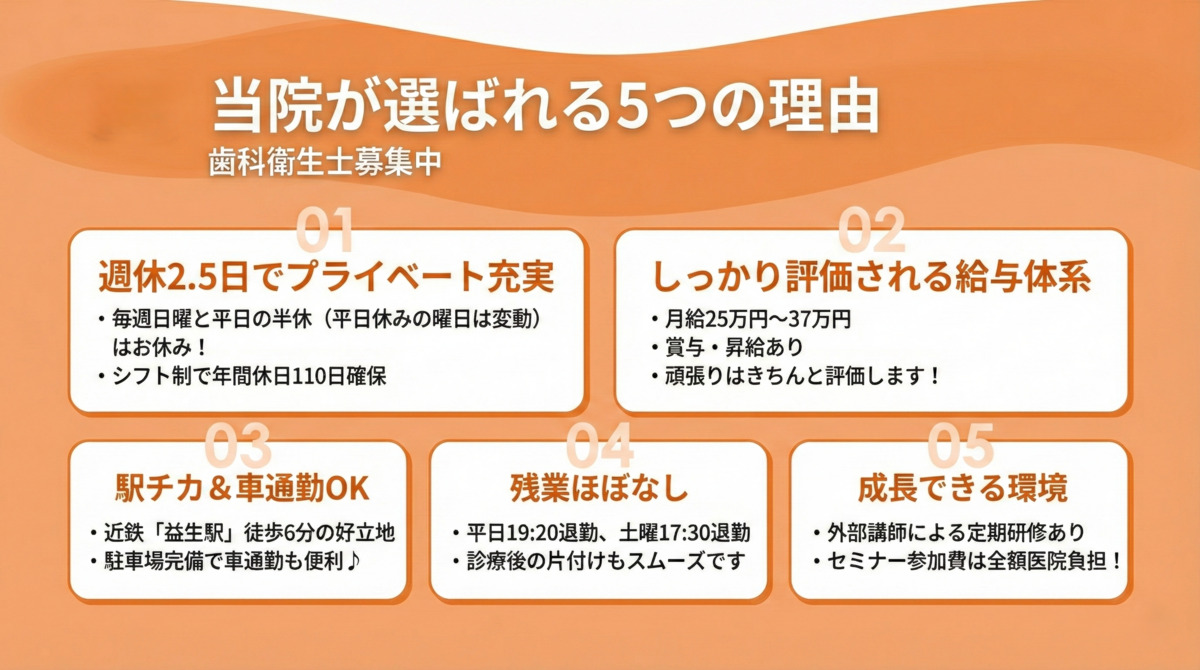 当院が選ばれる5つの理由
歯科衛生士募集中

01
週休2.5日でプライベート充実
・毎週日曜と平日の半休（平日休みの曜日は変動）はお休み！
・シフト制で年間休日110日確保

02
しっかり評価される給与体系
・月給25万円〜37万円
・賞与・昇給あり
・頑張りはきちんと評価します！

03
駅チカ＆車通勤OK
・近鉄「益生駅」徒歩6分の好立地
・駐車場完備で車通勤も便利♪

04
残業ほぼなし
・平日19:20退勤、土曜17:30退勤
・診療後の片付けもスムーズです

05
成長できる環境
・外部講師による定期研修あり
・セミナー参加費は全額医院負担！